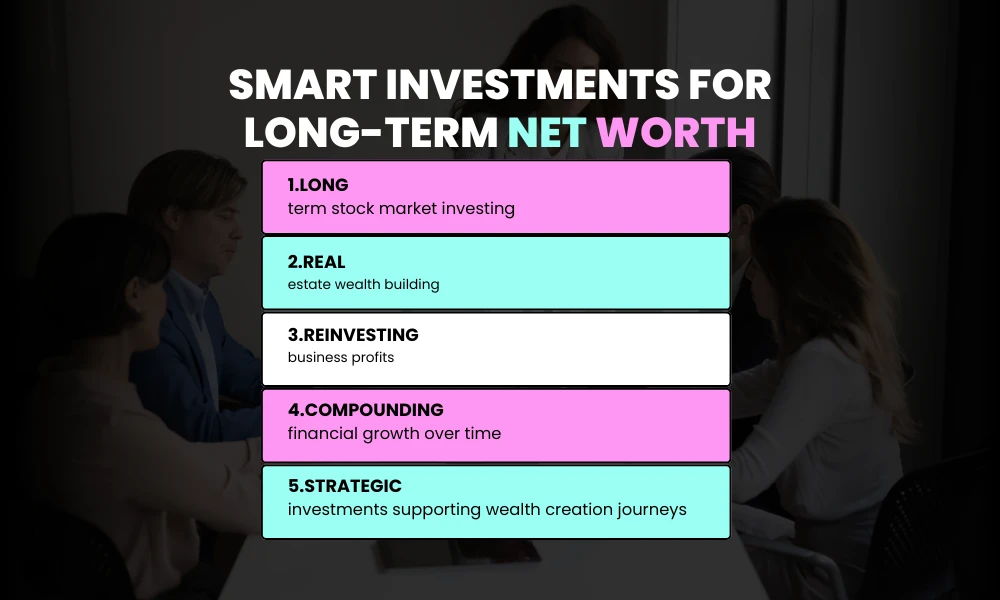 SMART INVESTMENTS FOR LONG-TERM NET WORTH

1.LONG
term stock market investing

2.REAL
estate wealth building

3.REINVESTING
business profits

4.COMPOUNDING
financial growth over time

5.STRATEGIC
investments supporting wealth creation journeys